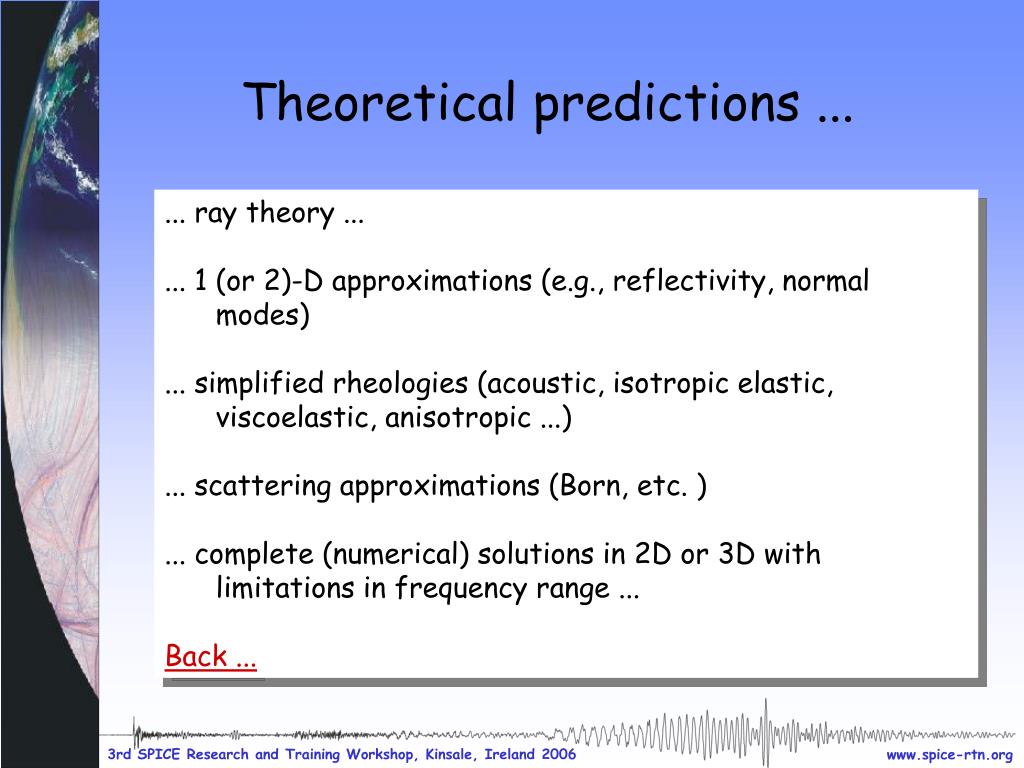 Theoretical predictions ...

... ray theory ...

... 1 (or 2)-D approximations (e.g., reflectivity, normal modes)

... simplified rheologies (acoustic, isotropic elastic, viscoelastic, anisotropic ...)

... scattering approximations (Born, etc. )

... complete (numerical) solutions in 2D or 3D with limitations in frequency range ...

Back ...

3rd SPICE Research and Training Workshop, Kinsale, Ireland 2006

www.spice-rtn.org